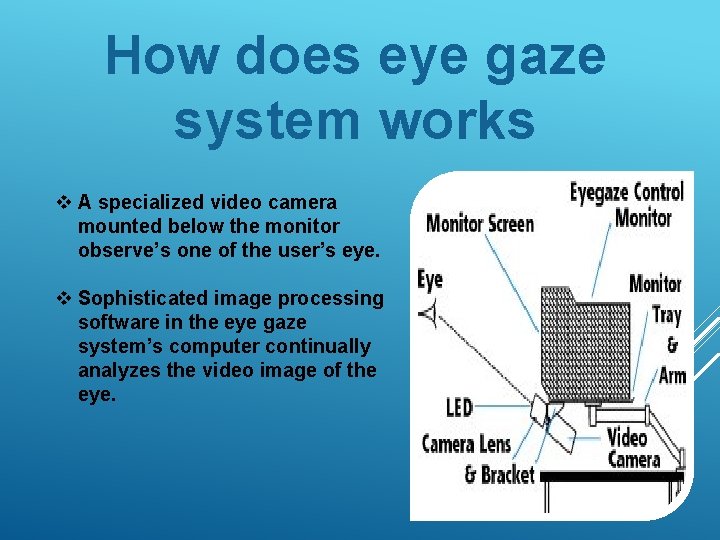 How does eye gaze system works

❖ A specialized video camera mounted below the monitor observe's one of the user's eye.

❖ Sophisticated image processing software in the eye gaze system's computer continually analyzes the video image of the eye.

Eyegaze Control Monitor
Monitor Screen
Eye
Monitor Tray & Arm
LED
Camera Lens & Bracket
Video Camera